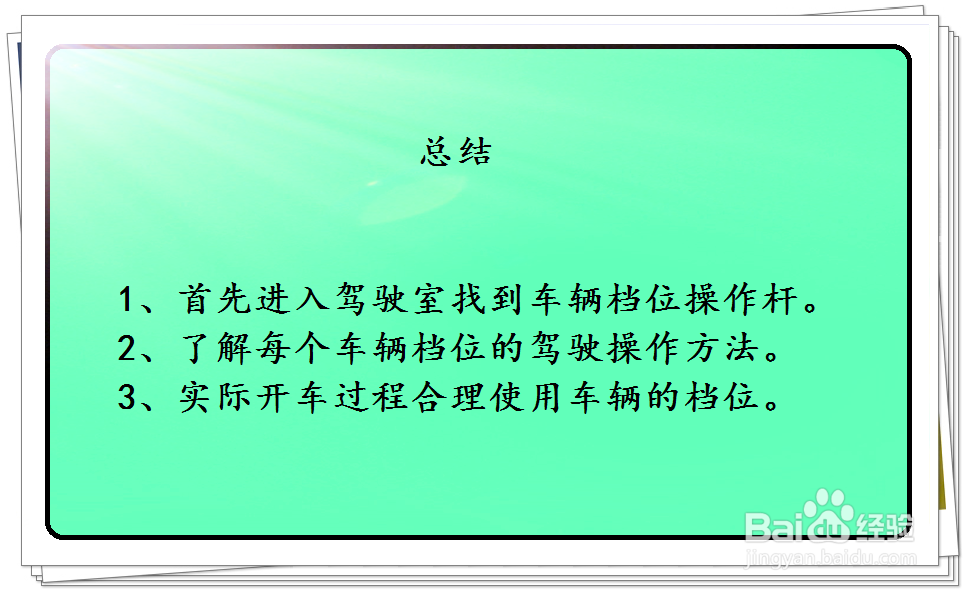 总结

1、首先进入驾驶室找到车辆档位操作杆。
2、了解每个车辆档位的驾驶操作方法。
3、实际开车过程合理使用车辆的档位。

Baidu经验
jingyan.baidu.com